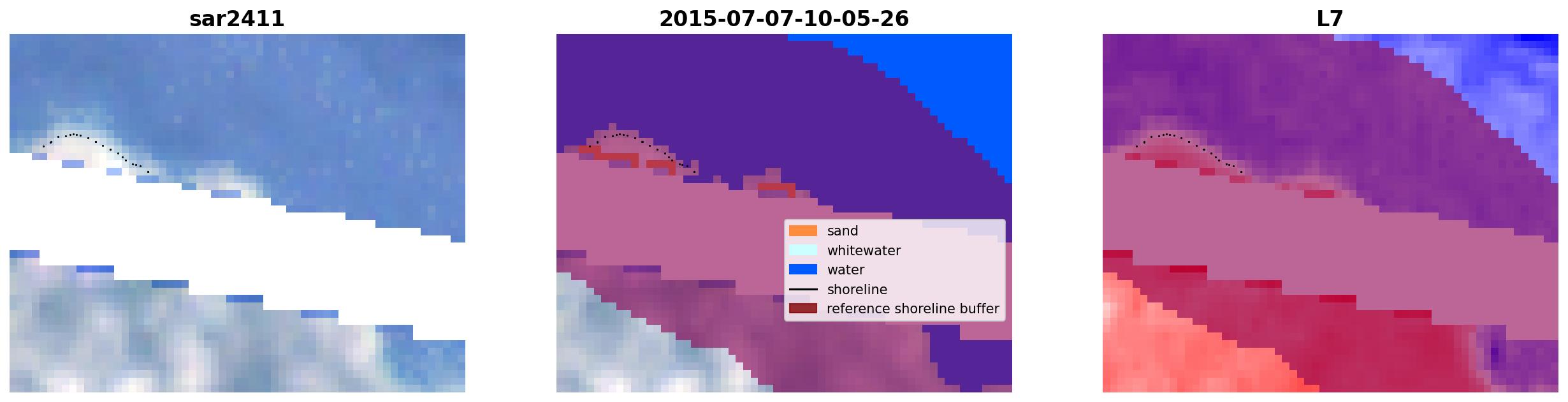 sar2411

2015-07-07-10-05-26

sand
whitewater
water
shoreline
reference shoreline buffer

L7